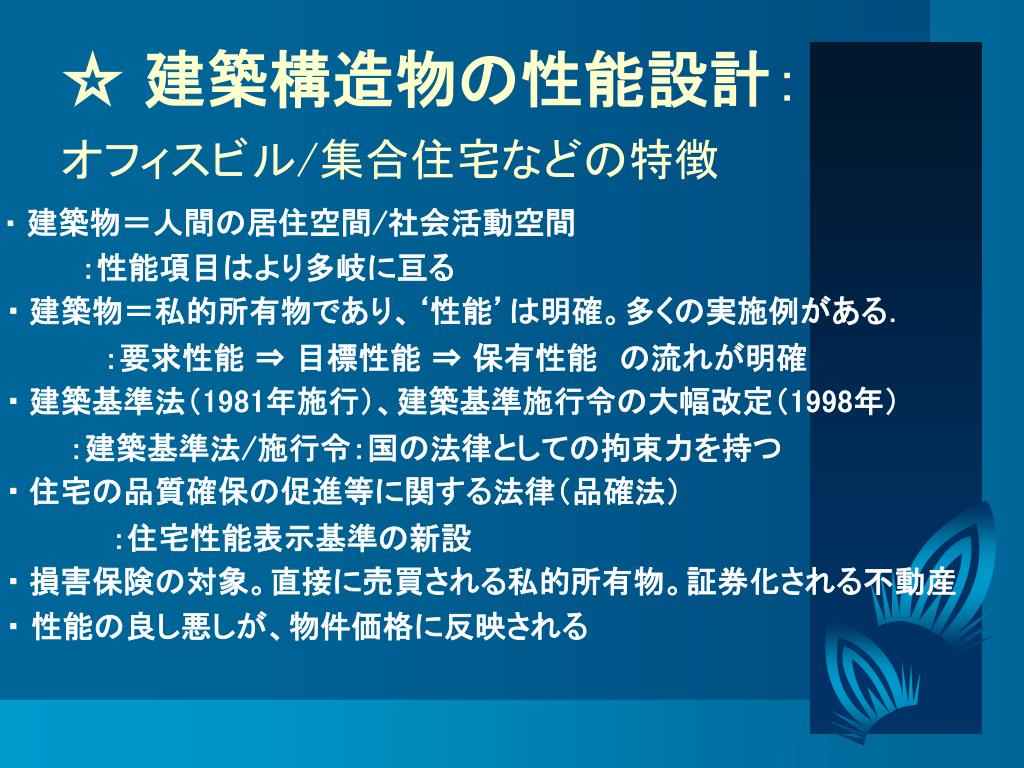 ☆ 建築構造物の性能設計：

オフィスビル/集合住宅などの特徴

・建築物＝人間の居住空間/社会活動空間

：性能項目はより多岐に亘る

・建築物＝私的所有物であり、‘性能’は明確。多くの実施例がある.

：要求性能 ⇒ 目標性能 ⇒ 保有性能　の流れが明確

・建築基準法（1981年施行）、建築基準施行令の大幅改定（1998年）

：建築基準法/施行令：国の法律としての拘束力を持つ

・住宅の品質確保の促進等に関する法律（品確法）

：住宅性能表示基準の新設

・損害保険の対象。直接に売買される私的所有物。証券化される不動産

・性能の良し悪しが、物件価格に反映される